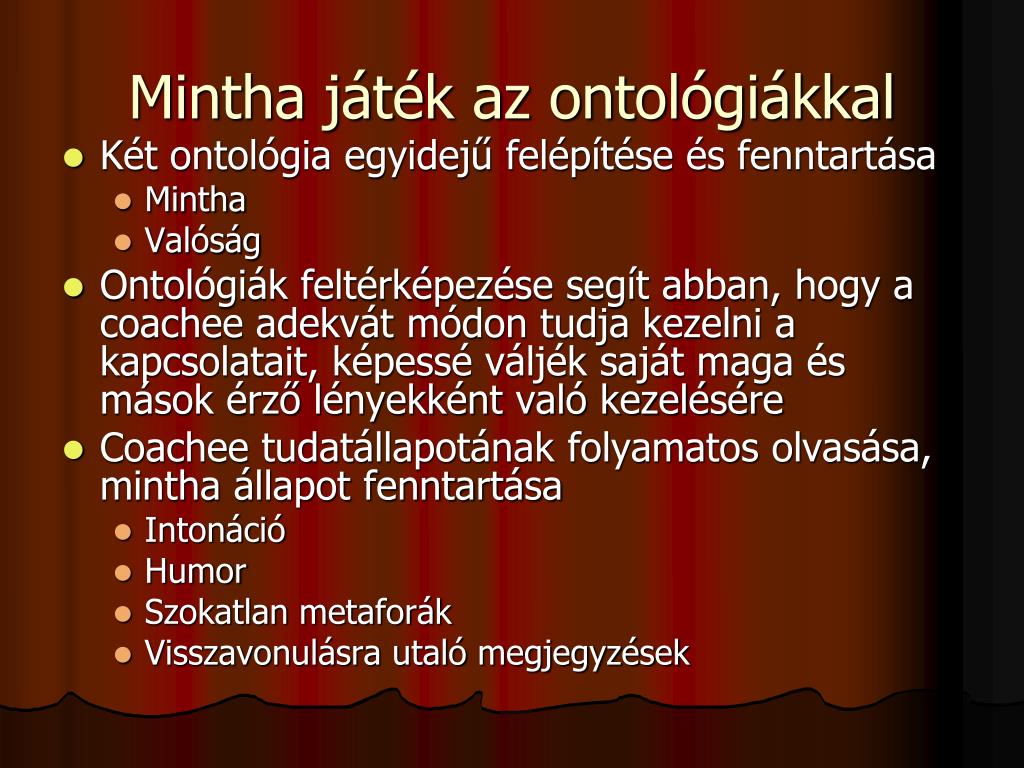 Mintha játék az ontológiákkal

- Két ontológia egyidejű felépítése és fenntartása
  - Mintha
  - Valóság
- Ontológiák feltérképezése segít abban, hogy a coachee adekvát módon tudja kezelni a kapcsolatait, képessé váljék saját maga és mások érző lényekként való kezelésére
- Coachee tudatállapotának folyamatos olvasása, mintha állapot fenntartása
  - Intonáció
  - Humor
  - Szokatlan metaforák
  - Visszavonulásra utaló megjegyzések